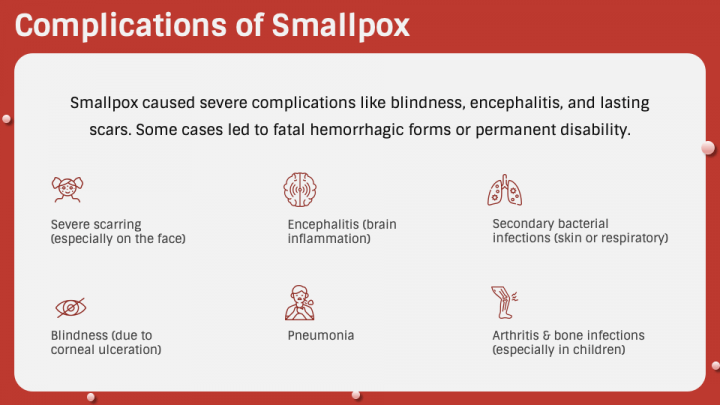 Complications of Smallpox

Smallpox caused severe complications like blindness, encephalitis, and lasting scars. Some cases led to fatal hemorrhagic forms or permanent disability.

Severe scarring (especially on the face)

Encephalitis (brain inflammation)

Secondary bacterial infections (skin or respiratory)

Blindness (due to corneal ulceration)

Pneumonia

Arthritis & bone infections (especially in children)